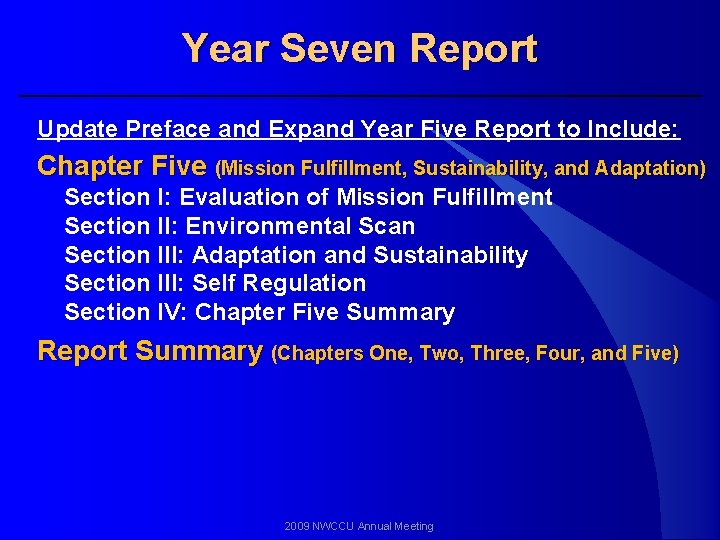 Year Seven Report

Update Preface and Expand Year Five Report to Include:

Chapter Five (Mission Fulfillment, Sustainability, and Adaptation)

Section I: Evaluation of Mission Fulfillment

Section II: Environmental Scan

Section III: Adaptation and Sustainability

Section III: Self Regulation

Section IV: Chapter Five Summary

Report Summary (Chapters One, Two, Three, Four, and Five)

2009 NWCCU Annual Meeting